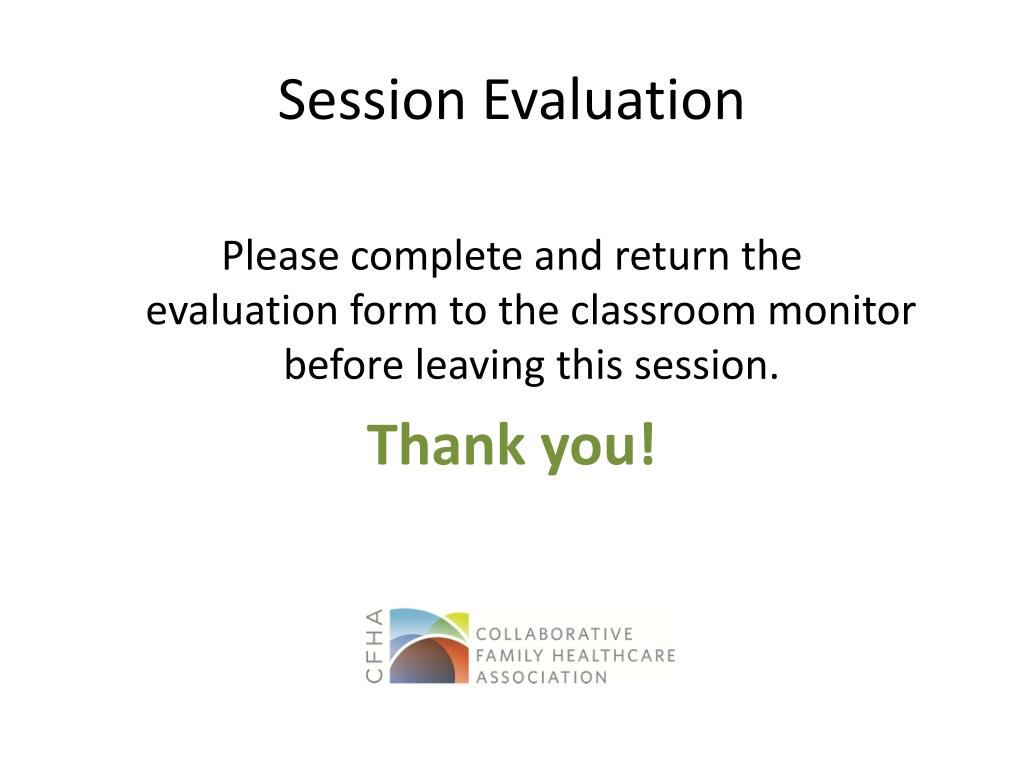 Session Evaluation

Please complete and return the evaluation form to the classroom monitor before leaving this session.

Thank you!

CFHA
COLLABORATIVE
FAMILY HEALTHCARE
ASSOCIATION